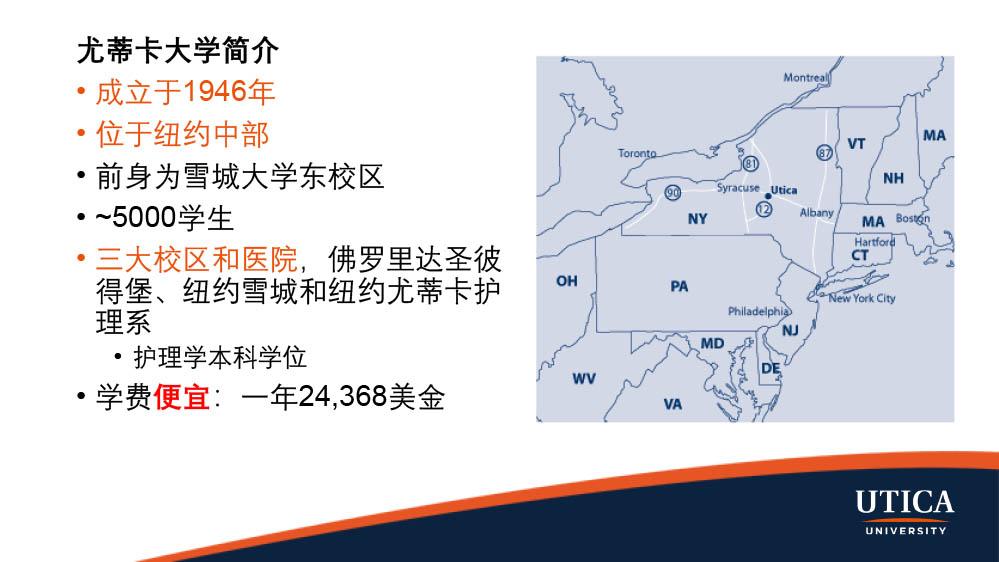 尤蒂卡大学简介

• 成立于1946年
• 位于纽约中部
• 前身为雪城大学东校区
• ~5000学生
• 三大校区和医院，佛罗里达圣彼得堡、纽约雪城和纽约尤蒂卡护理系
  • 护理学本科学位
• 学费便宜：一年24,368美金

Montreal
Toronto
81
87
VT
MA
NH
90
Syracuse
Utica
12
Albany
NY
MA
Boston
Hartford
CT
OH
PA
New York City
Philadelphia
NJ
MD
DE
WV
VA

UTICA
UNIVERSITY